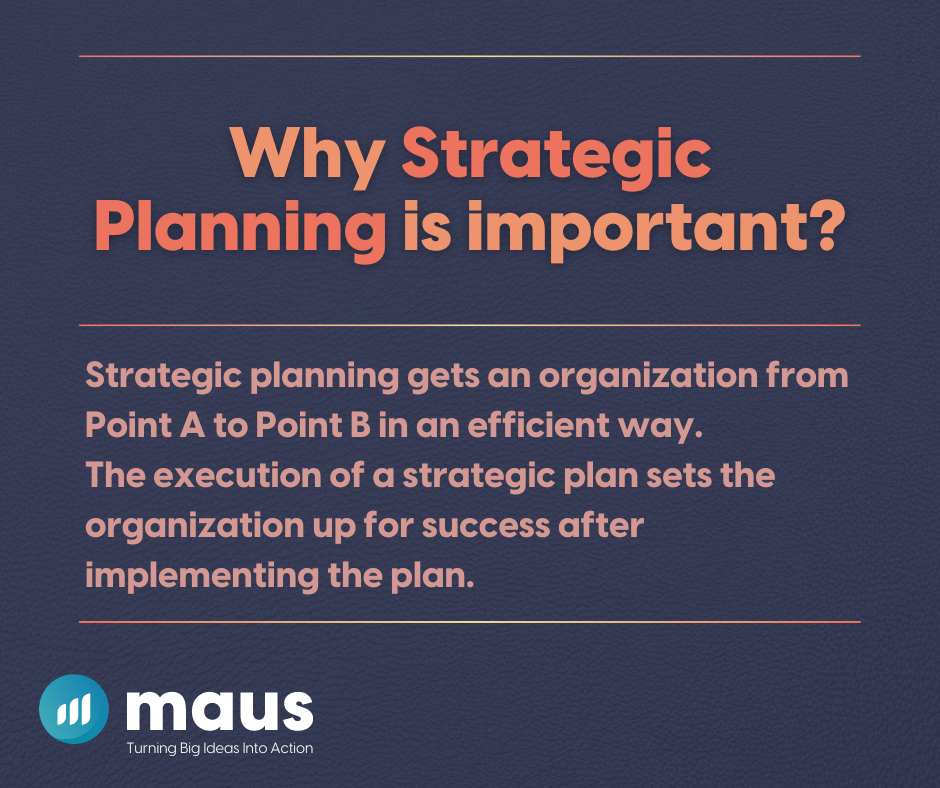 Why Strategic Planning is important?

Strategic planning gets an organization from Point A to Point B in an efficient way.
The execution of a strategic plan sets the organization up for success after implementing the plan.

maus
Turning Big Ideas Into Action